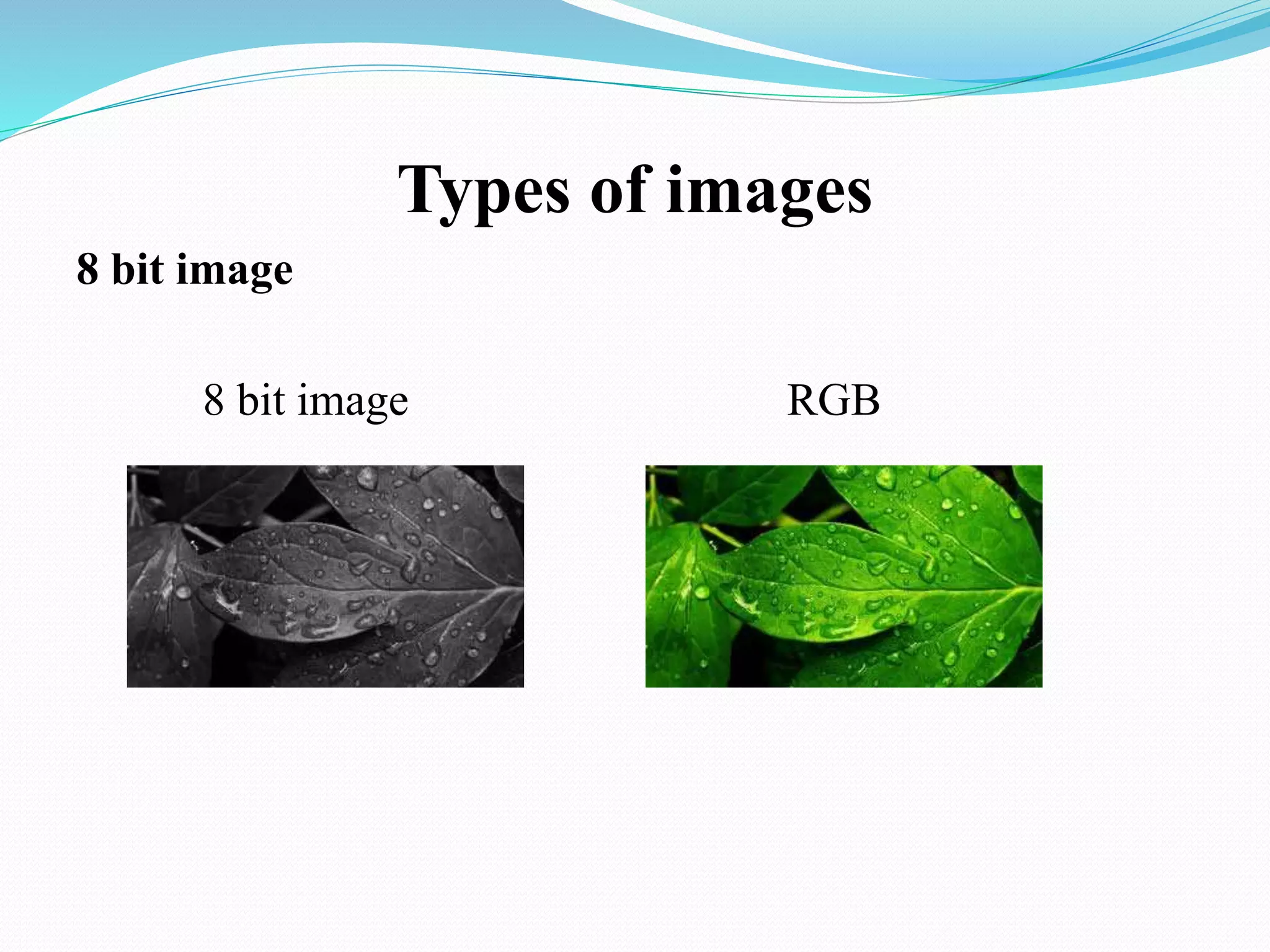 Types of images

8 bit image

8 bit image

RGB